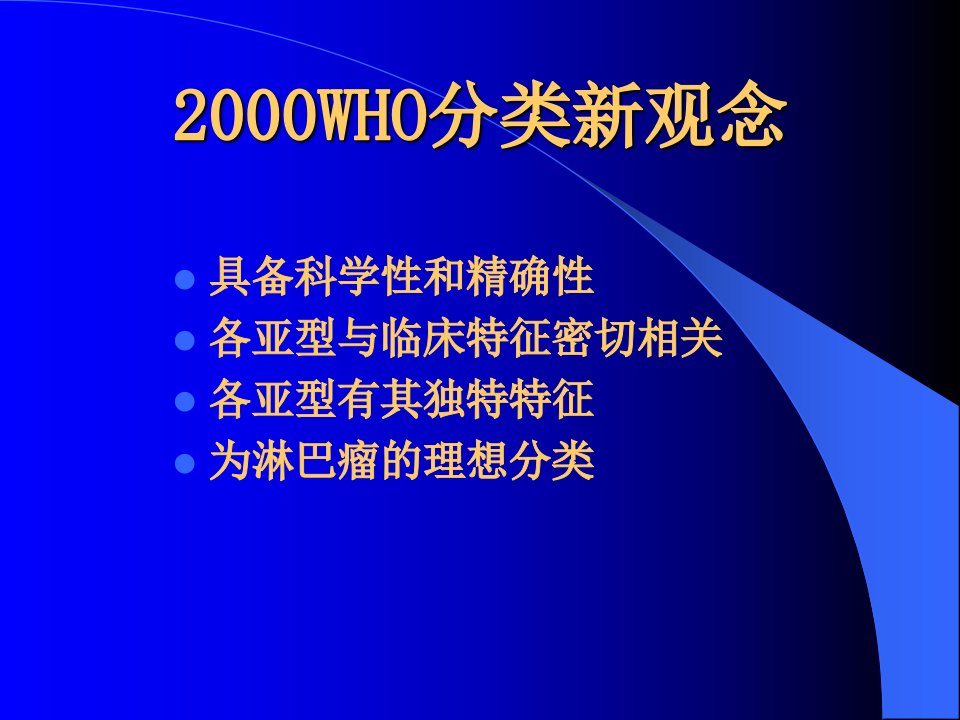 2000WHO分类新观念

• 具备科学性和精确性
• 各亚型与临床特征密切相关
• 各亚型有其独特特征
• 为淋巴瘤的理想分类